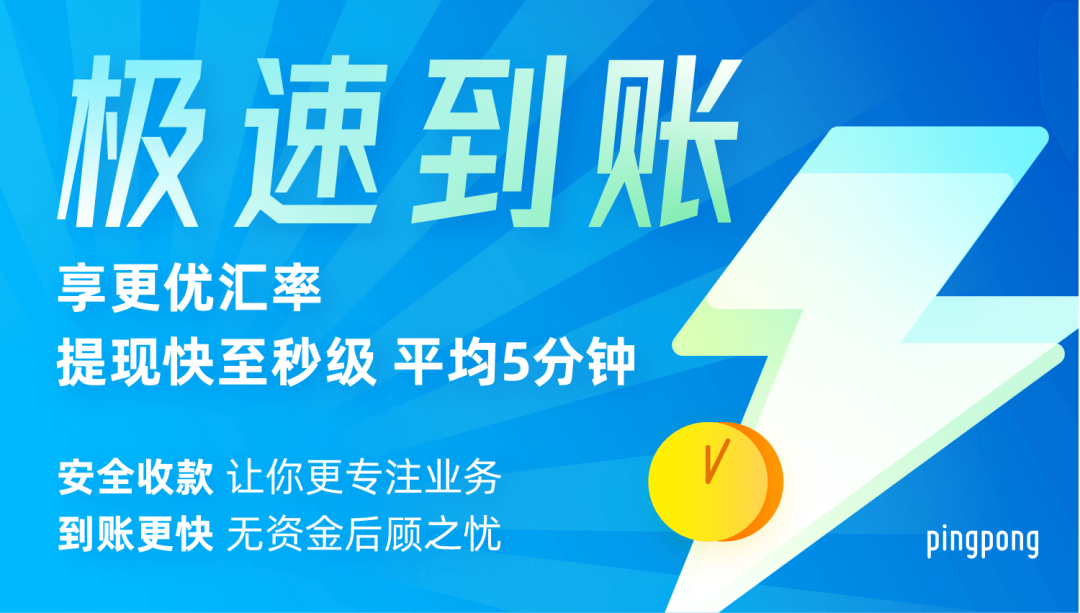 极速到账

享更优汇率

提现快至秒级 平均5分钟

安全收款 让你更专注业务

到账更快 无资金后顾之忧

pingpong